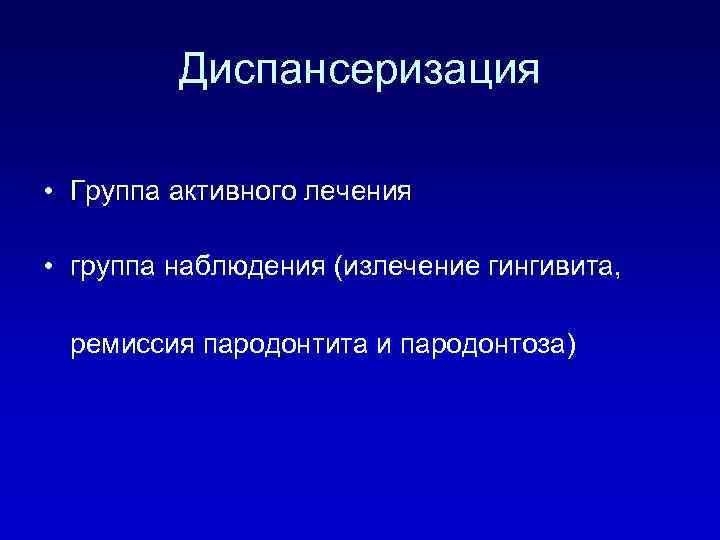 Диспансеризация

• Группа активного лечения

• группа наблюдения (излечение гингивита, ремиссия пародонтита и пародонтоза)